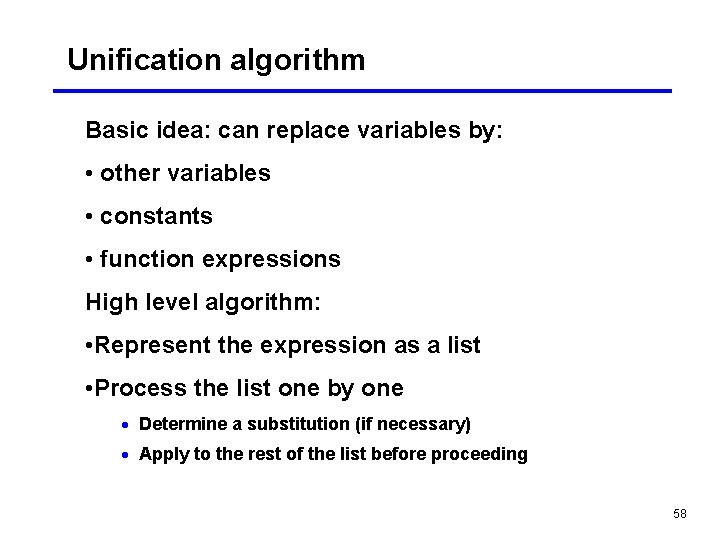 Unification algorithm

Basic idea: can replace variables by:

• other variables

• constants

• function expressions

High level algorithm:

•Represent the expression as a list

•Process the list one by one

• Determine a substitution (if necessary)

• Apply to the rest of the list before proceeding

58